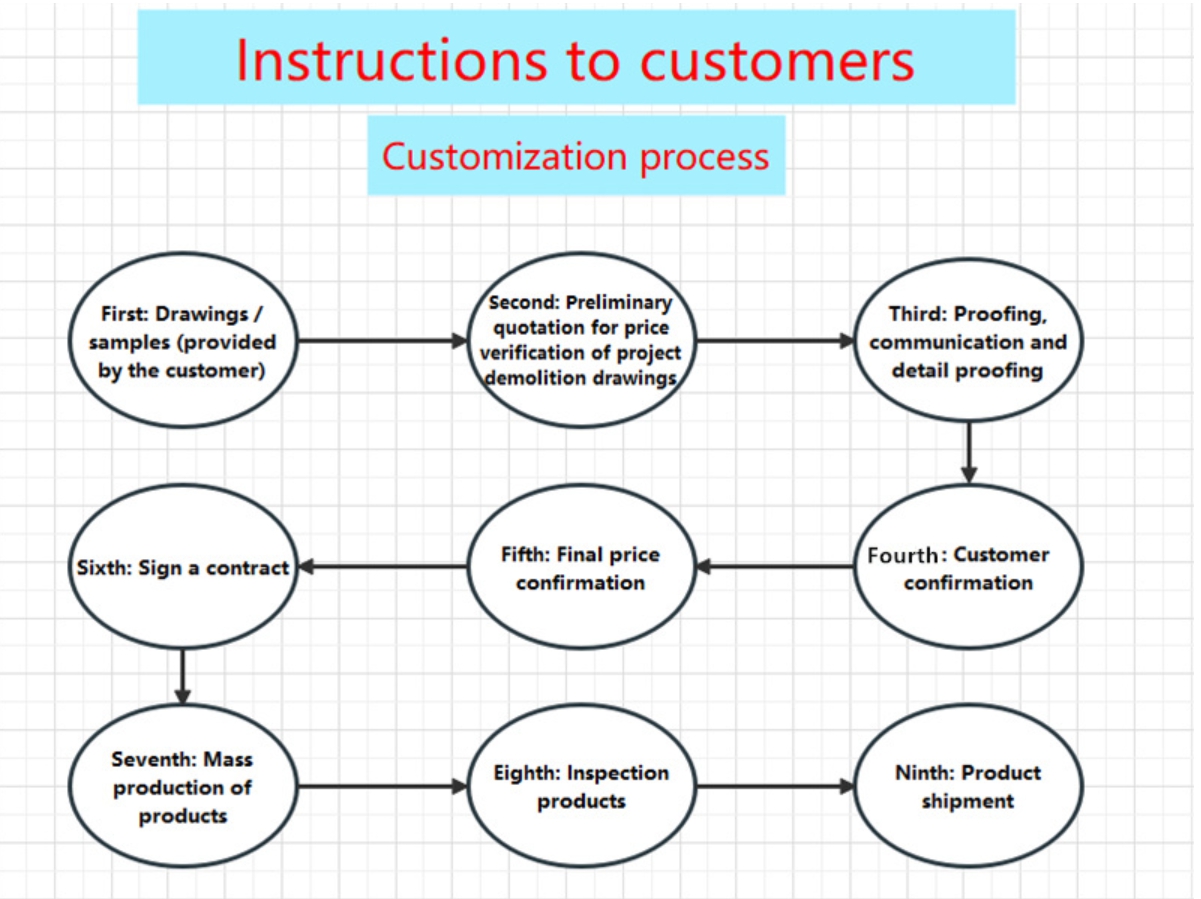 Instructions to customers

Customization process

First: Drawings / samples (provided by the customer)

Second: Preliminary quotation for price verification of project demolition drawings

Third: Proofing, communication and detail proofing

Fourth: Customer confirmation

Fifth: Final price confirmation

Sixth: Sign a contract

Seventh: Mass production of products

Eighth: Inspection products

Ninth: Product shipment